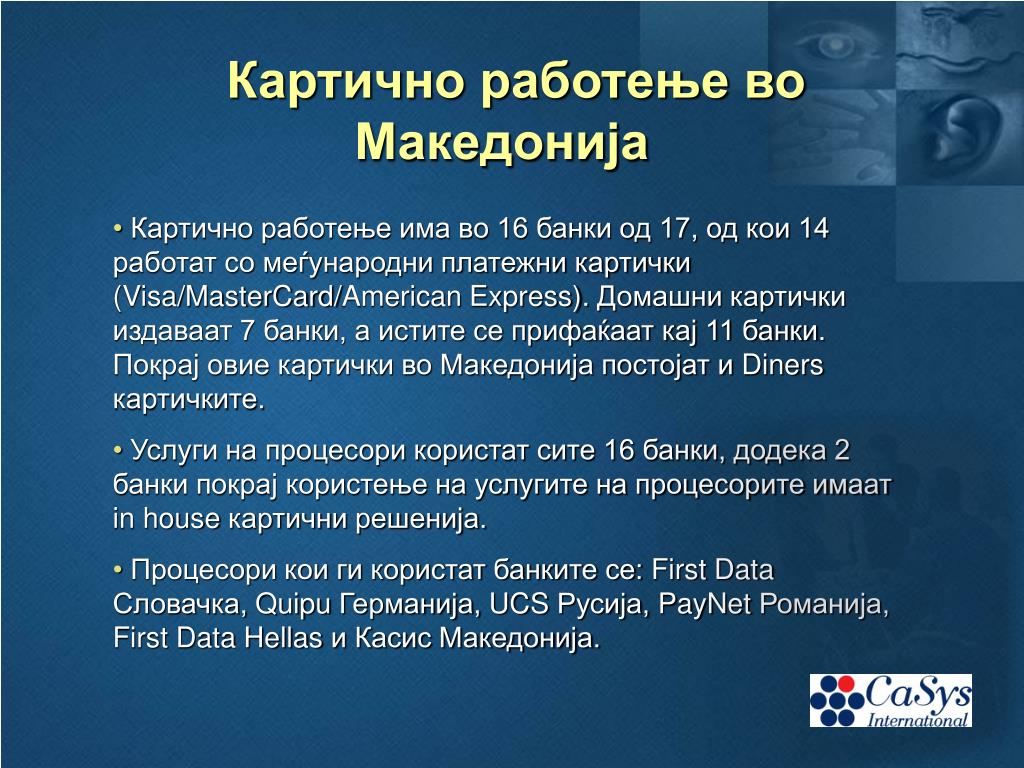 Картично работење во Македонија

• Картично работење има во 16 банки од 17, од кои 14 работат со меѓународни платежни картички (Visa/MasterCard/American Express). Домашни картички издаваат 7 банки, а истите се прифаќаат кај 11 банки. Покрај овие картички во Македонија постојат и Diners картичките.

• Услуги на процесори користат сите 16 банки, додека 2 банки покрај користење на услугите на процесорите имаат in house картични решенија.

• Процесори кои ги користат банките се: First Data Словачка, Quipu Германија, UCS Русија, PayNet Романија, First Data Hellas и Касис Македонија.

CaSys International